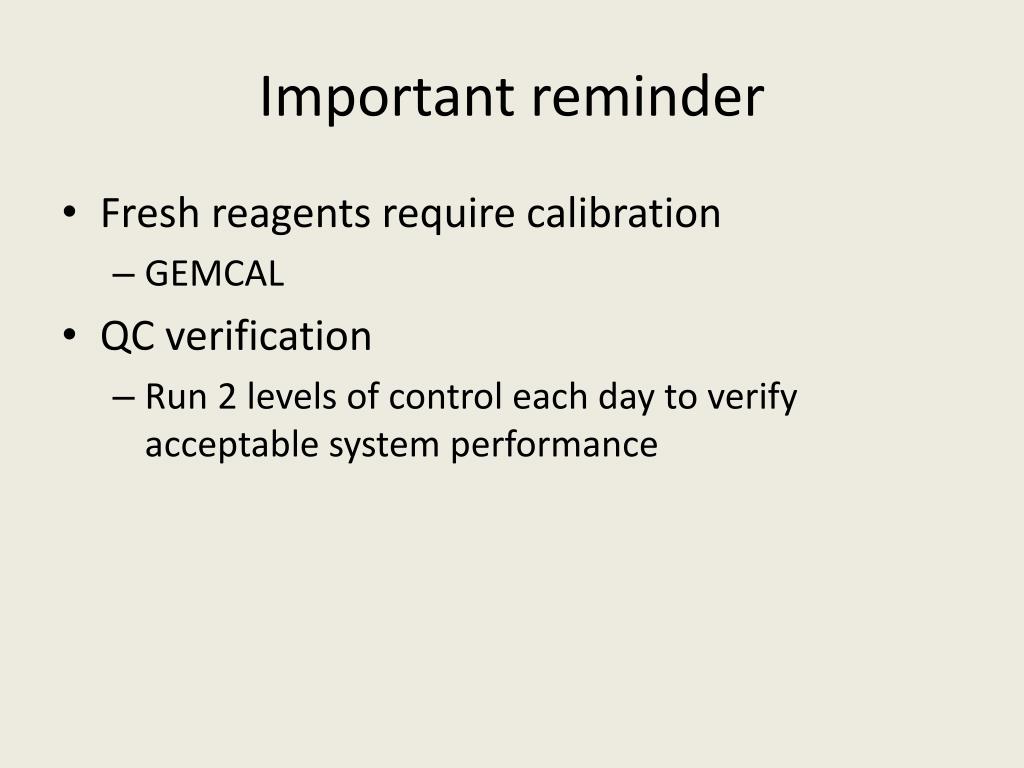 Important reminder

• Fresh reagents require calibration
– GEMCAL
• QC verification
– Run 2 levels of control each day to verify acceptable system performance